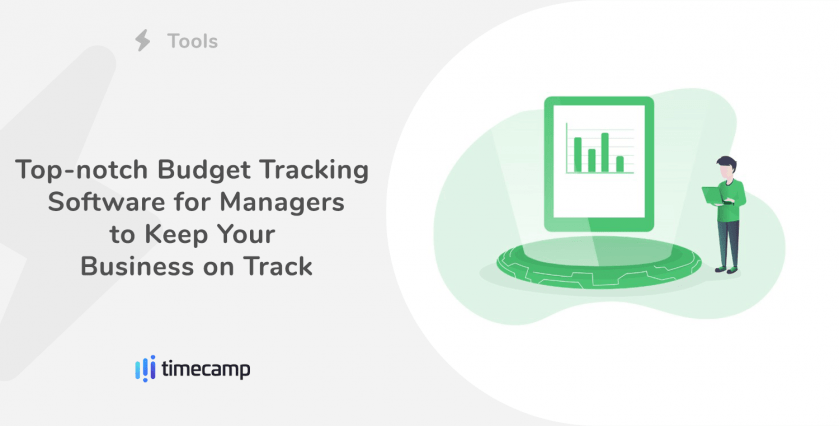 Tools

Top-notch Budget Tracking Software for Managers to Keep Your Business on Track

timecamp